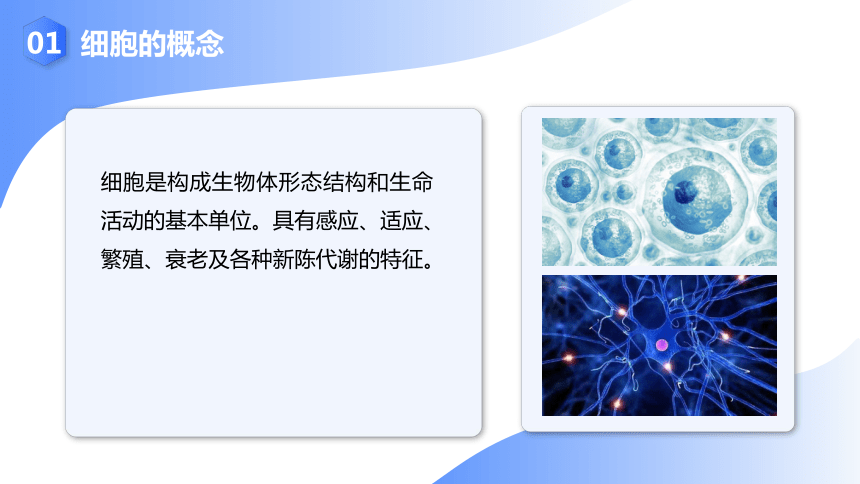 01 细胞的概念

细胞是构成生物体形态结构和生命活动的基本单位。具有感应、适应、繁殖、衰老及各种新陈代谢的特征。